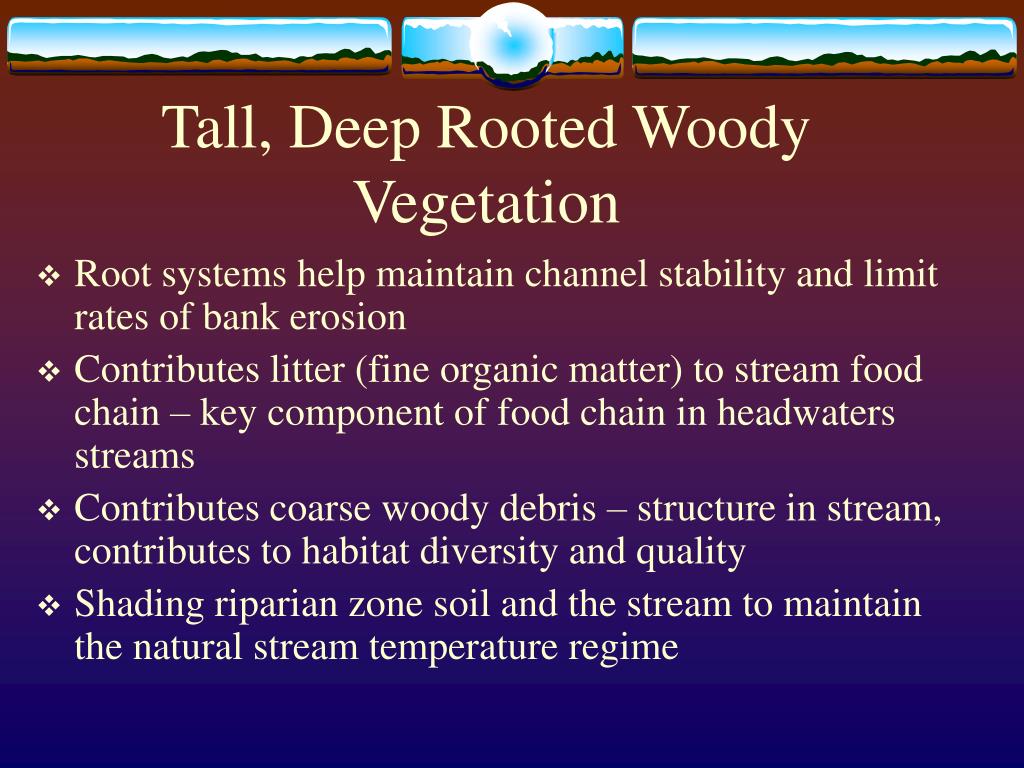 Tall, Deep Rooted Woody Vegetation

❖ Root systems help maintain channel stability and limit rates of bank erosion

❖ Contributes litter (fine organic matter) to stream food chain – key component of food chain in headwaters streams

❖ Contributes coarse woody debris – structure in stream, contributes to habitat diversity and quality

❖ Shading riparian zone soil and the stream to maintain the natural stream temperature regime